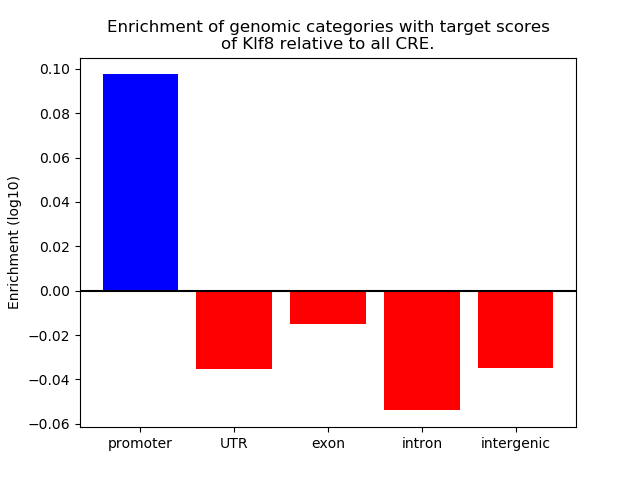 Enrichment of genomic categories with target scores of Klf8 relative to all CRE.

Enrichment (log10)

0.10
0.08
0.06
0.04
0.02
0.00
−0.02
−0.04
−0.06

promoter
UTR
exon
intron
intergenic